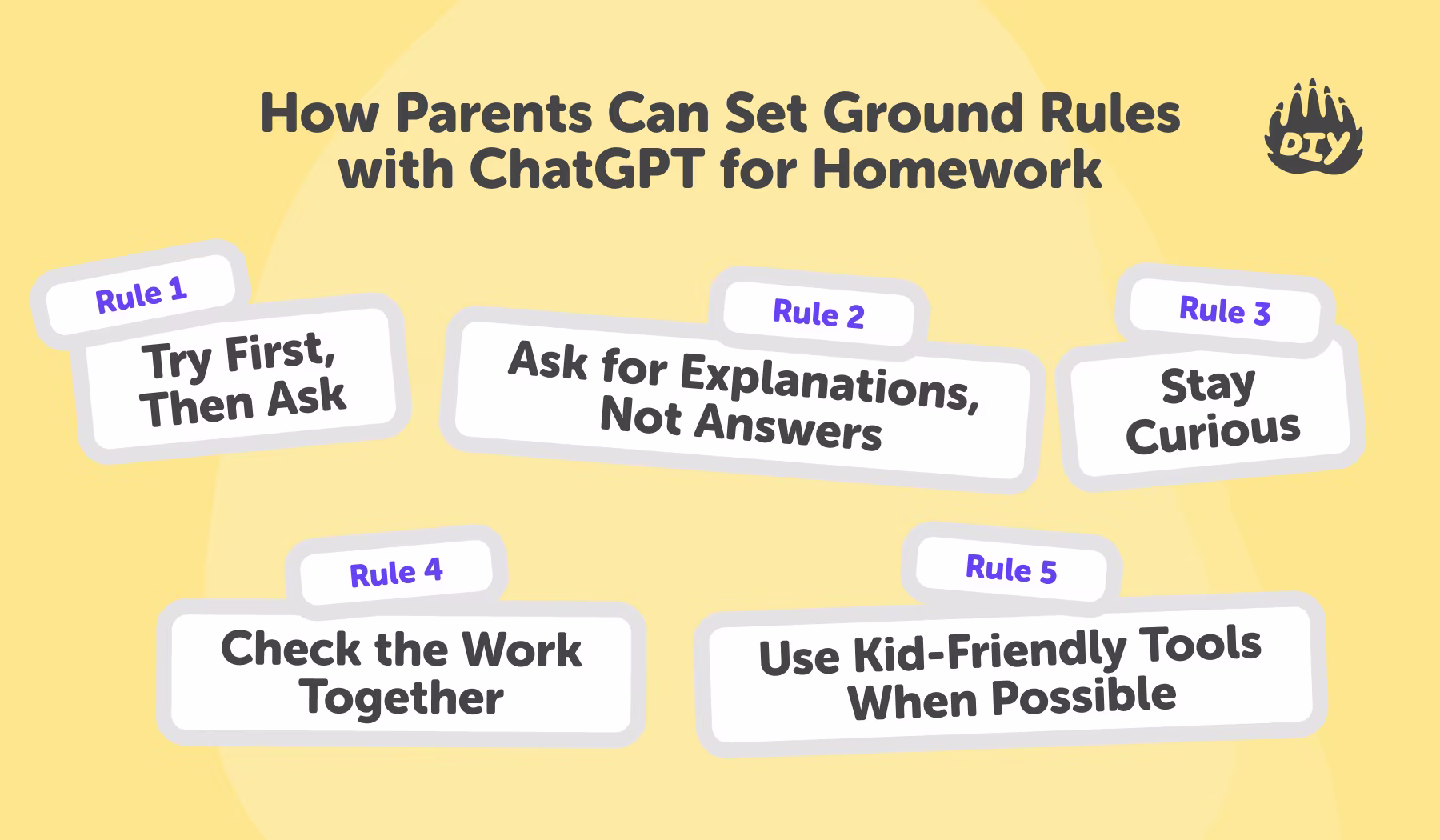 How Parents Can Set Ground Rules with ChatGPT for Homework

DIY

Rule 1
Try First, Then Ask

Rule 2
Ask for Explanations, Not Answers

Rule 3
Stay Curious

Rule 4
Check the Work Together

Rule 5
Use Kid-Friendly Tools When Possible